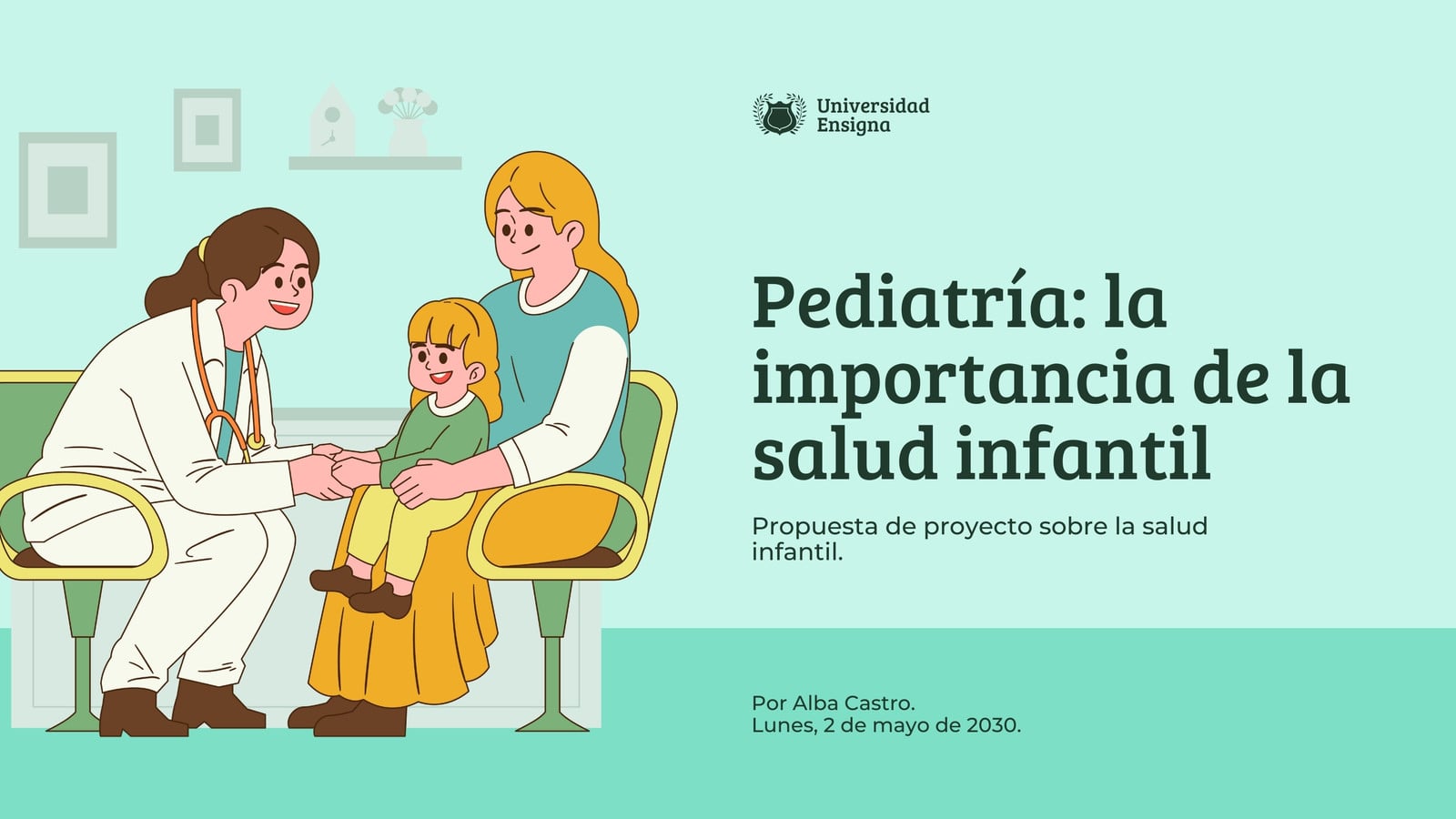 Universidad Ensigna

Pediatría: la importancia de la salud infantil

Propuesta de proyecto sobre la salud infantil.

Por Alba Castro.
Lunes, 2 de mayo de 2030.